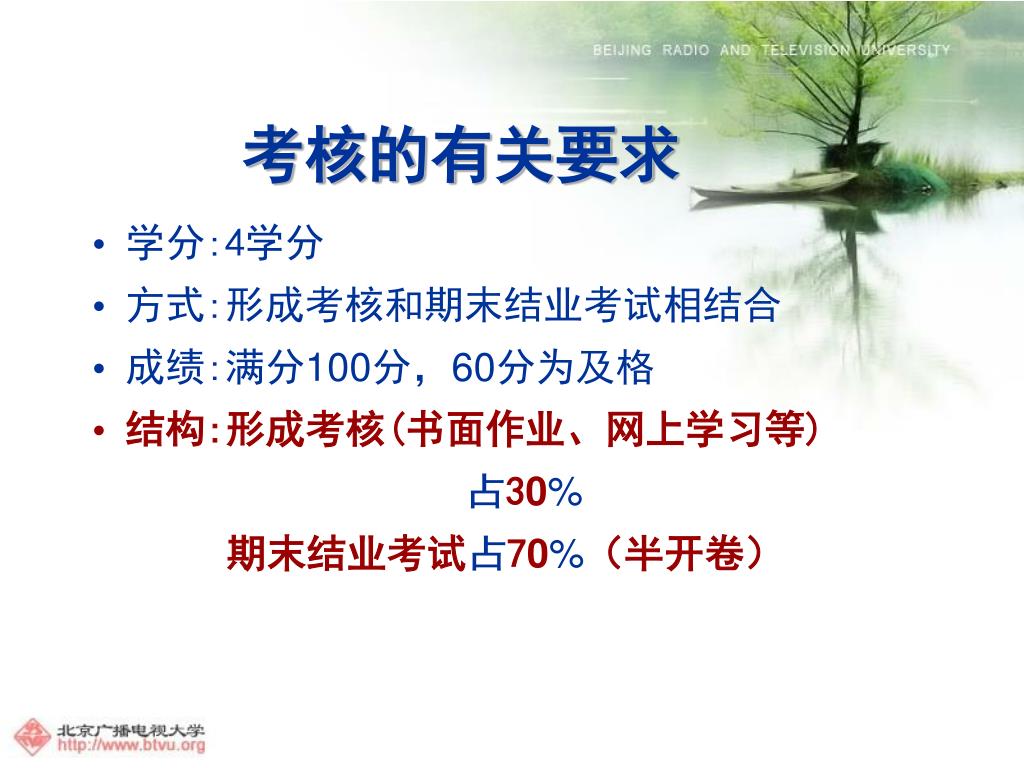 BEIJING RADIO AND TELEVISION UNIVERSITY

考核的有关要求

• 学分:4学分
• 方式:形成考核和期末结业考试相结合
• 成绩:满分100分，60分为及格
• 结构:形成考核(书面作业、网上学习等)

占30%

期末结业考试占70%（半开卷）

北京广播电视大学
http://www.btvu.org